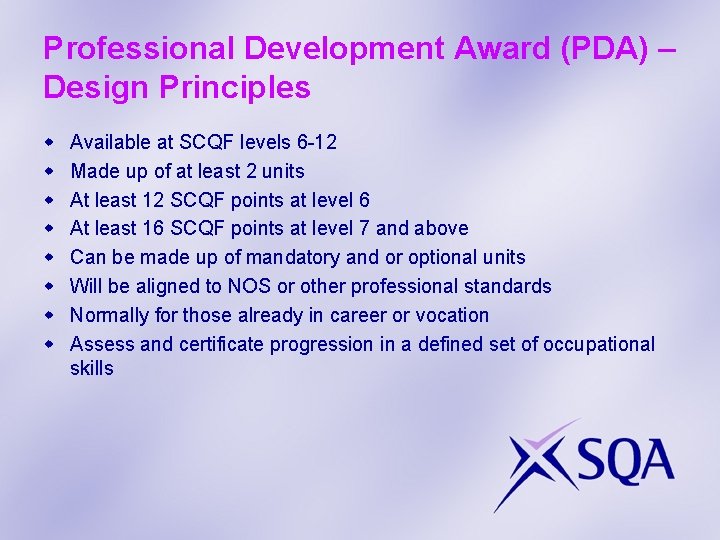 Professional Development Award (PDA) – Design Principles

- Available at SCQF levels 6-12
- Made up of at least 2 units
- At least 12 SCQF points at level 6
- At least 16 SCQF points at level 7 and above
- Can be made up of mandatory and or optional units
- Will be aligned to NOS or other professional standards
- Normally for those already in career or vocation
- Assess and certificate progression in a defined set of occupational skills

SQA